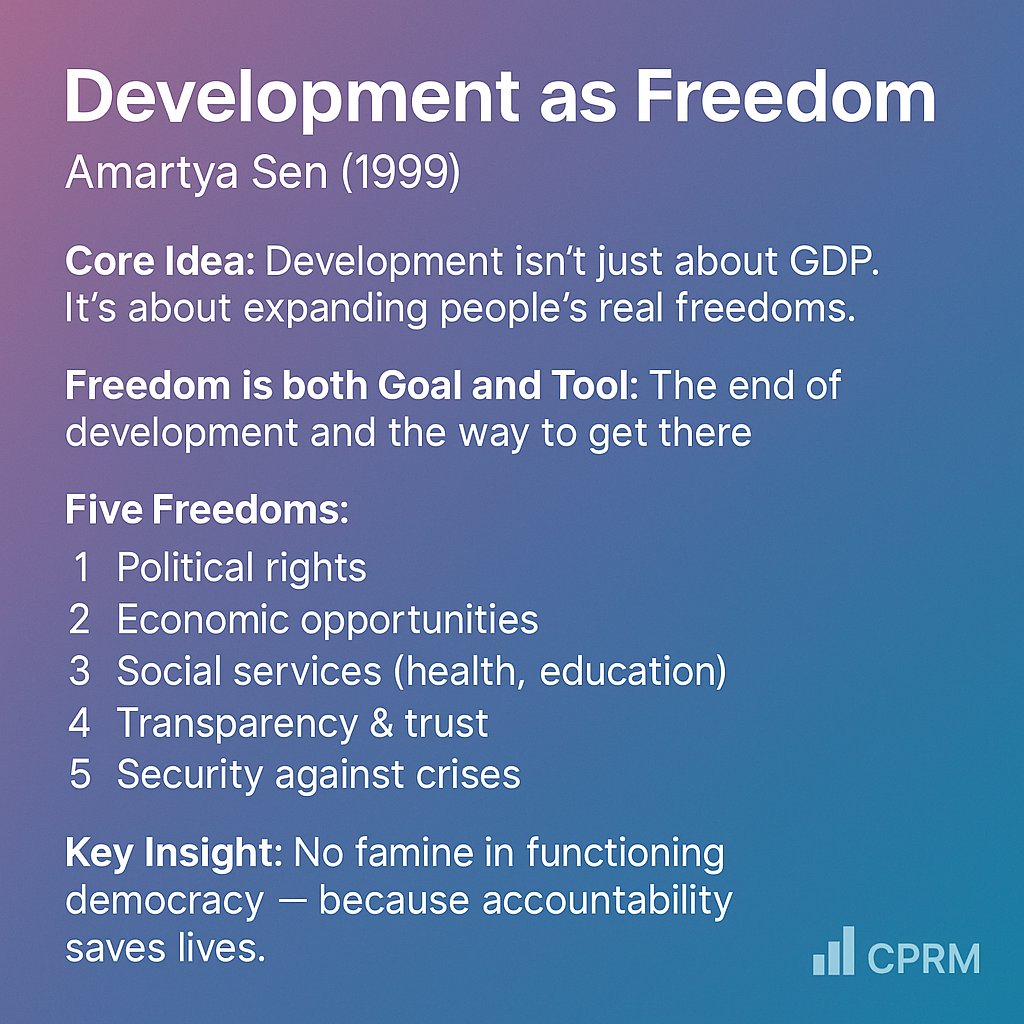 Development as Freedom

Amartya Sen (1999)

Core Idea: Development isn't just about GDP. It's about expanding people's real freedoms.

Freedom is both Goal and Tool: The end of development and the way to get there

Five Freedoms:
1 Political rights
2 Economic opportunities
3 Social services (health, education)
4 Transparency & trust
5 Security against crises

Key Insight: No famine in functioning democracy — because accountability saves lives.

CPRM